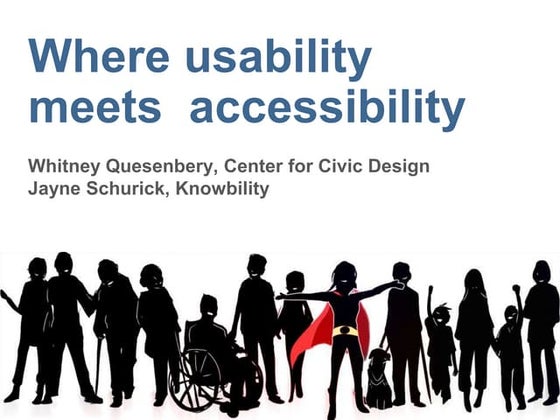 Where usability meets accessibility

Whitney Quesenbery, Center for Civic Design
Jayne Schurick, Knowbility